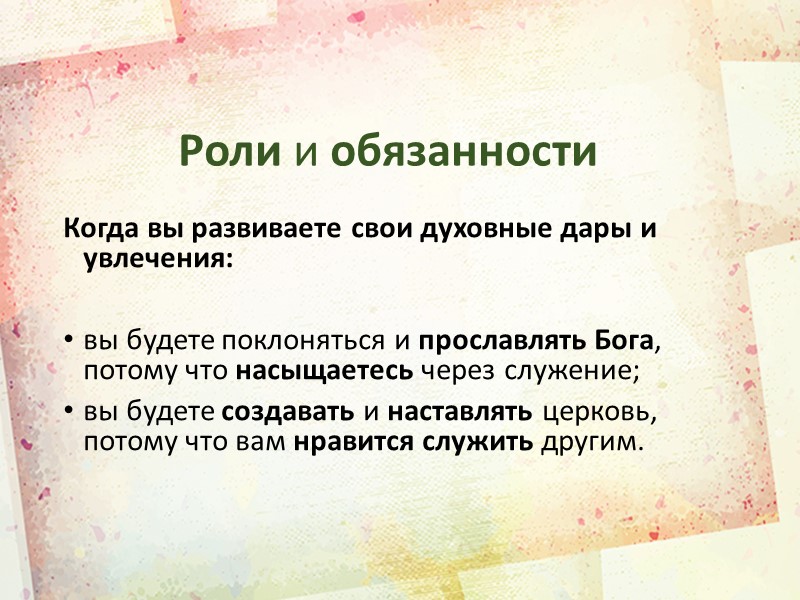 Роли и обязанности

Когда вы развиваете свои духовные дары и увлечения:

• вы будете поклоняться и прославлять Бога, потому что насыщаетесь через служение;
• вы будете создавать и наставлять церковь, потому что вам нравится служить другим.